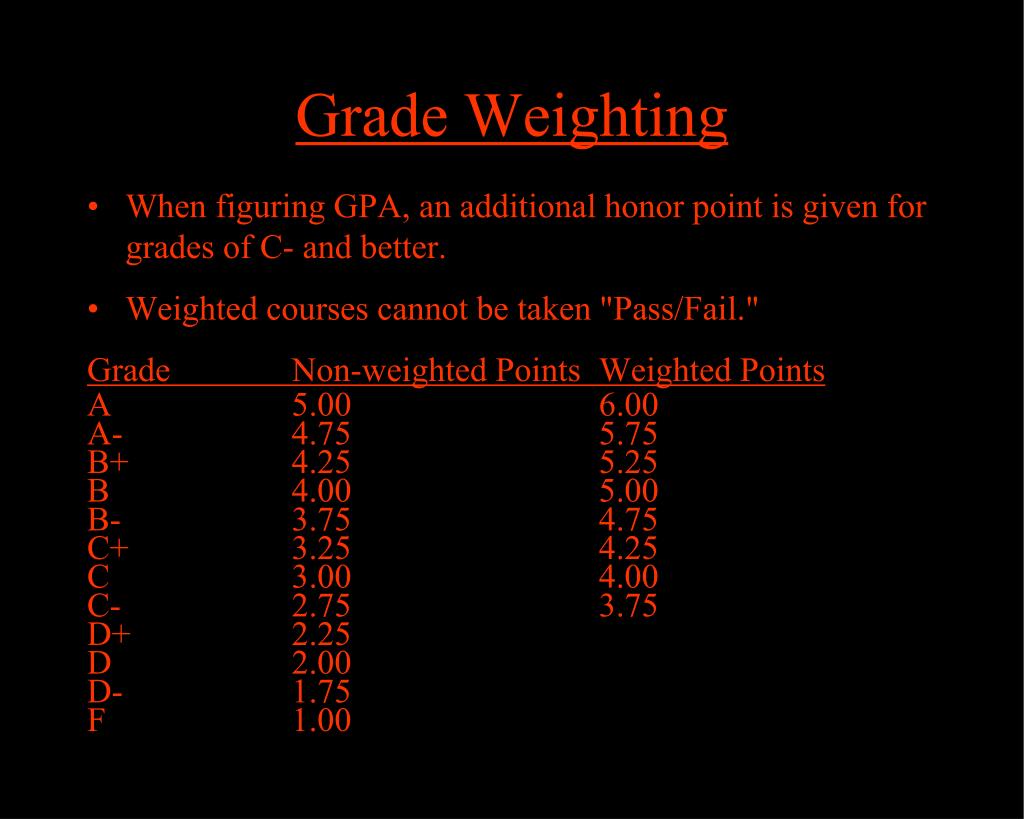 Grade Weighting

• When figuring GPA, an additional honor point is given for grades of C- and better.

• Weighted courses cannot be taken "Pass/Fail."

| Grade | Non-weighted Points | Weighted Points |
|---|---|---|
| A | 5.00 | 6.00 |
| A- | 4.75 | 5.75 |
| B+ | 4.25 | 5.25 |
| B | 4.00 | 5.00 |
| B- | 3.75 | 4.75 |
| C+ | 3.25 | 4.25 |
| C | 3.00 | 4.00 |
| C- | 2.75 | 3.75 |
| D+ | 2.25 | |
| D | 2.00 | |
| D- | 1.75 | |
| F | 1.00 | |